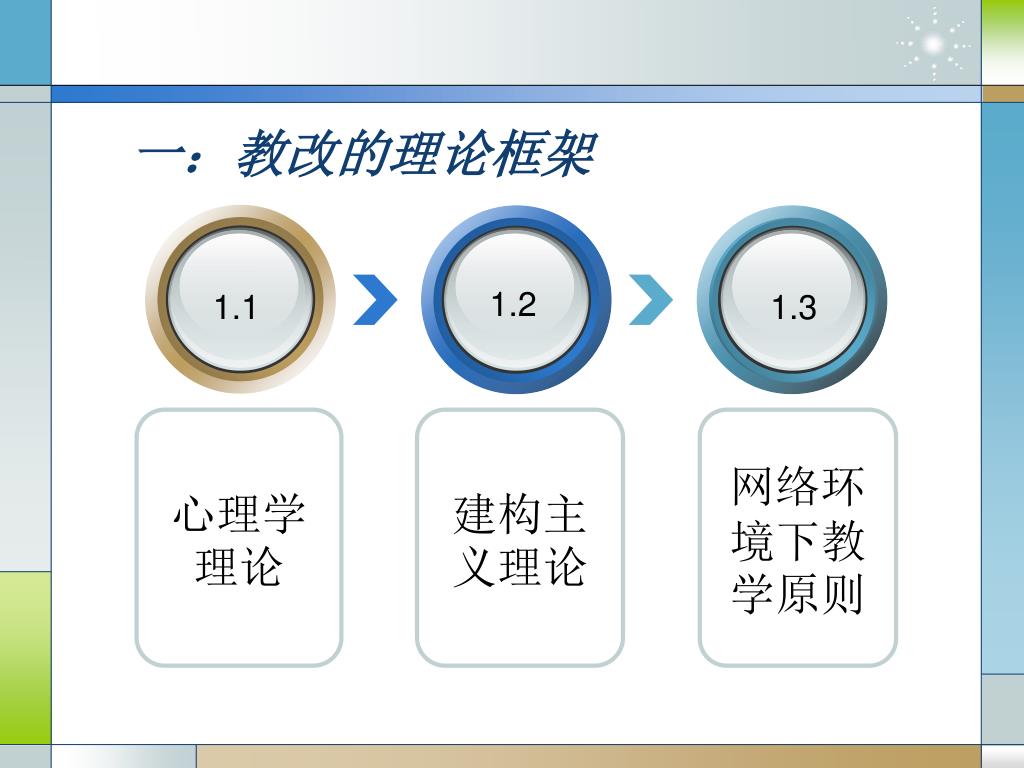 一：教改的理论框架

1.1

1.2

1.3

心理学理论

建构主义理论

网络环境下教学原则